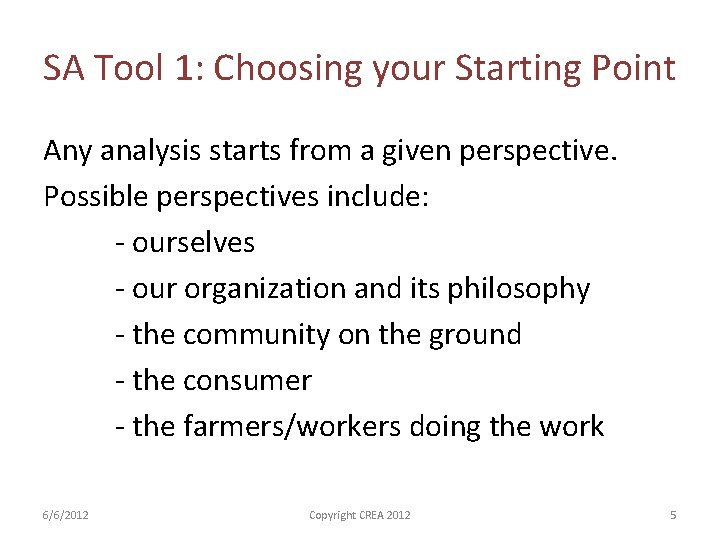 SA Tool 1: Choosing your Starting Point

Any analysis starts from a given perspective.
Possible perspectives include:
- ourselves
- our organization and its philosophy
- the community on the ground
- the consumer
- the farmers/workers doing the work

6/6/2012

Copyright CREA 2012

5